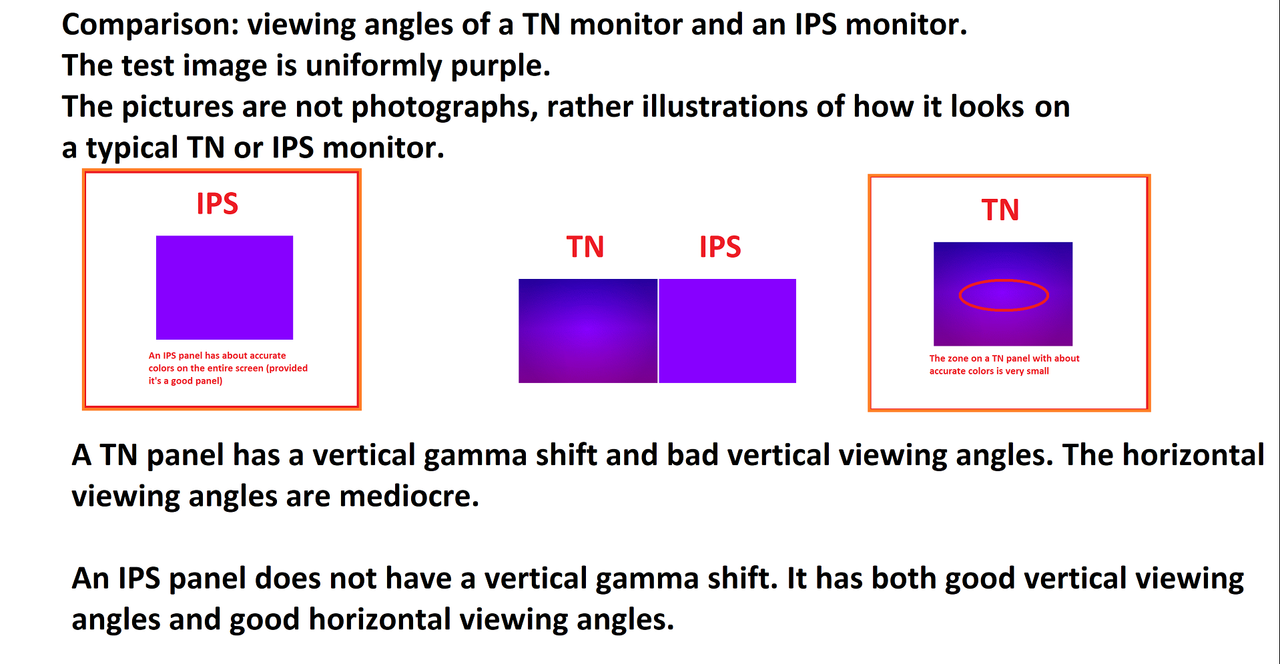 Comparison: viewing angles of a TN monitor and an IPS monitor.
The test image is uniformly purple.
The pictures are not photographs, rather illustrations of how it looks on a typical TN or IPS monitor.

IPS

An IPS panel has about accurate colors on the entire screen (provided it's a good panel)

TN IPS

TN

The zone on a TN panel with about accurate colors is very small

A TN panel has a vertical gamma shift and bad vertical viewing angles. The horizontal viewing angles are mediocre.

An IPS panel does not have a vertical gamma shift. It has both good vertical viewing angles and good horizontal viewing angles.